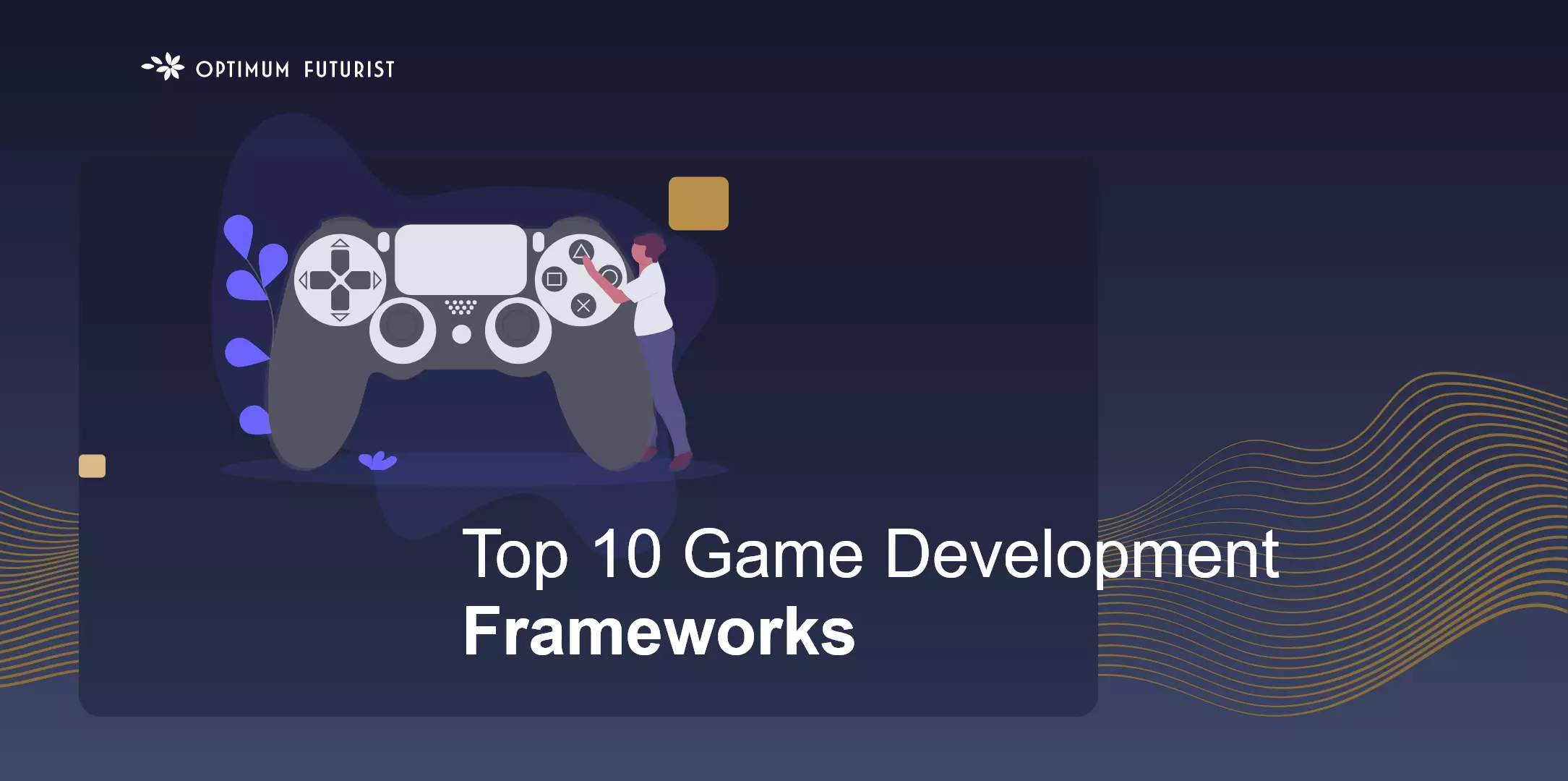 OPTIMUM FUTURIST

Top 10 Game Development
Frameworks